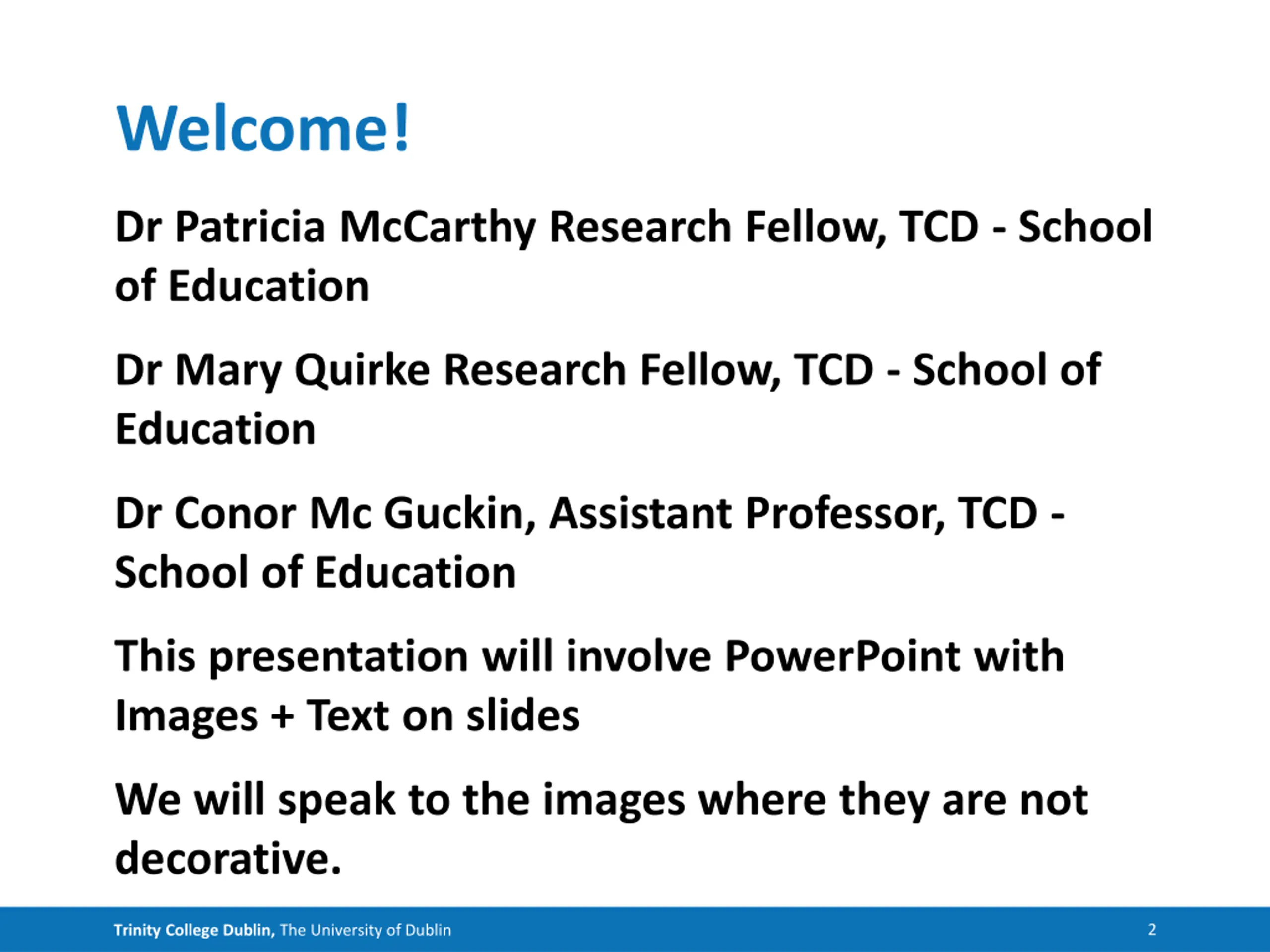 Welcome!

Dr Patricia McCarthy Research Fellow, TCD - School of Education

Dr Mary Quirke Research Fellow, TCD - School of Education

Dr Conor Mc Guckin, Assistant Professor, TCD - School of Education

This presentation will involve PowerPoint with Images + Text on slides

We will speak to the images where they are not decorative.

Trinity College Dublin, The University of Dublin

2